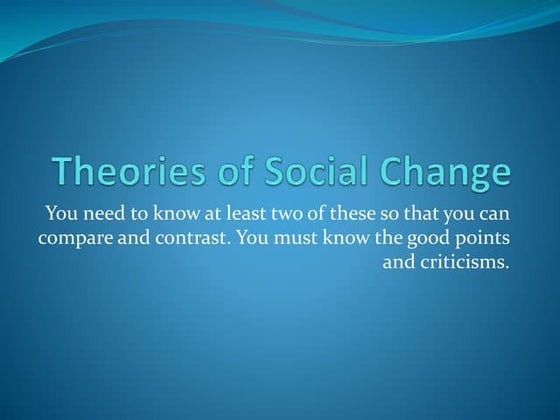 Theories of Social Change

You need to know at least two of these so that you can compare and contrast. You must know the good points and criticisms.